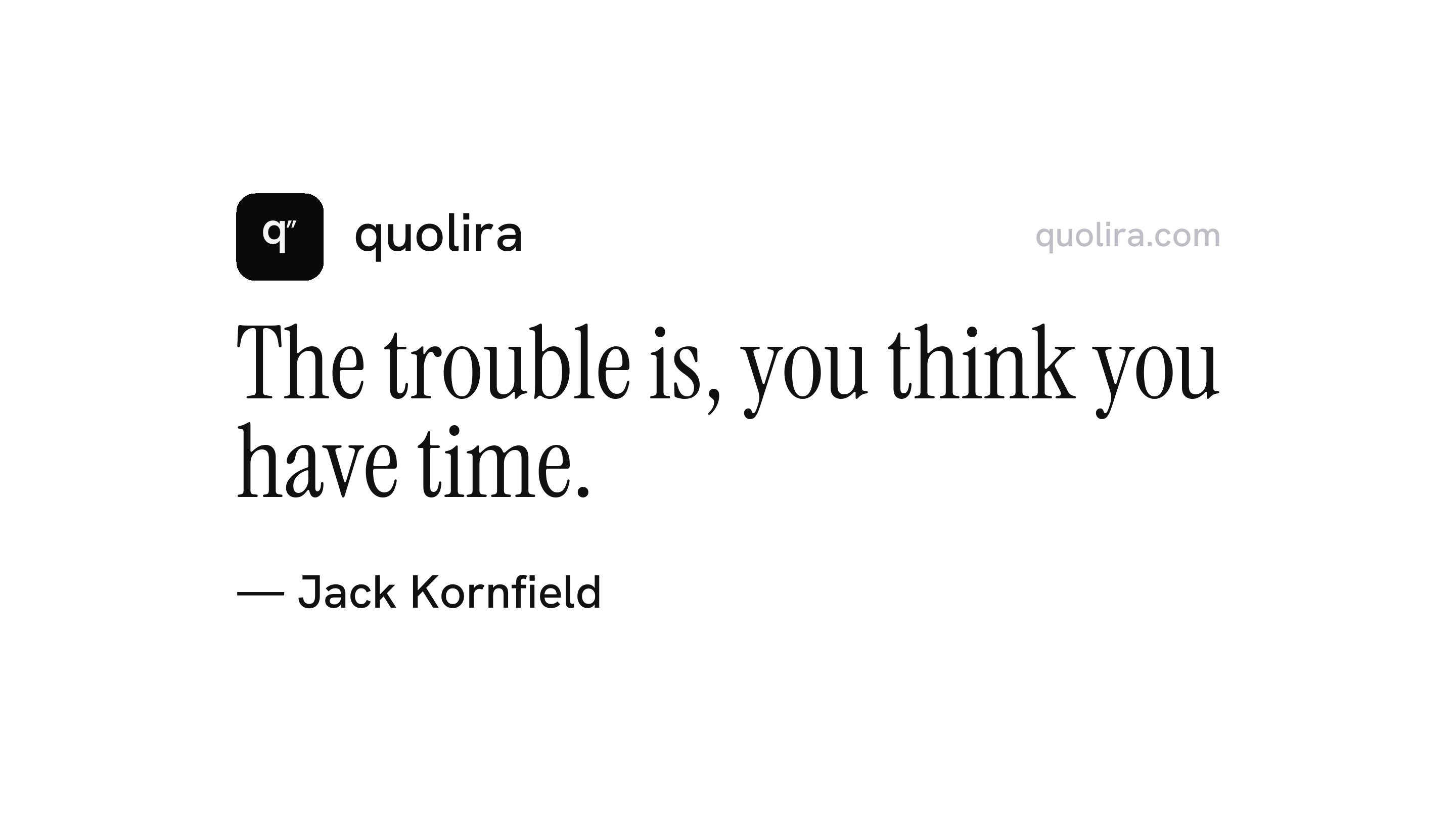 q″ quolira

quolira.com

The trouble is, you think you have time.

— Jack Kornfield